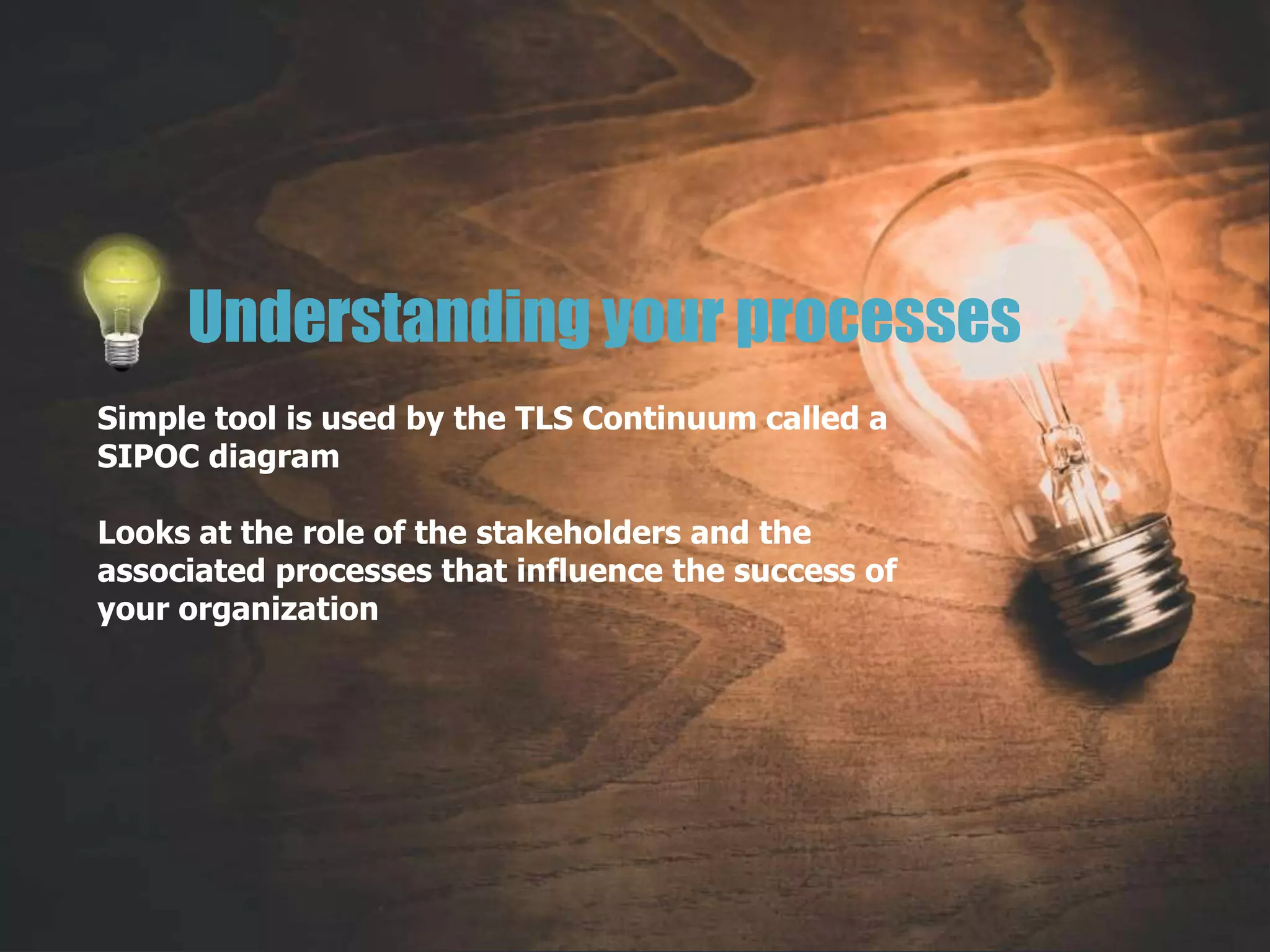 Understanding your processes

Simple tool is used by the TLS Continuum called a SIPOC diagram

Looks at the role of the stakeholders and the associated processes that influence the success of your organization